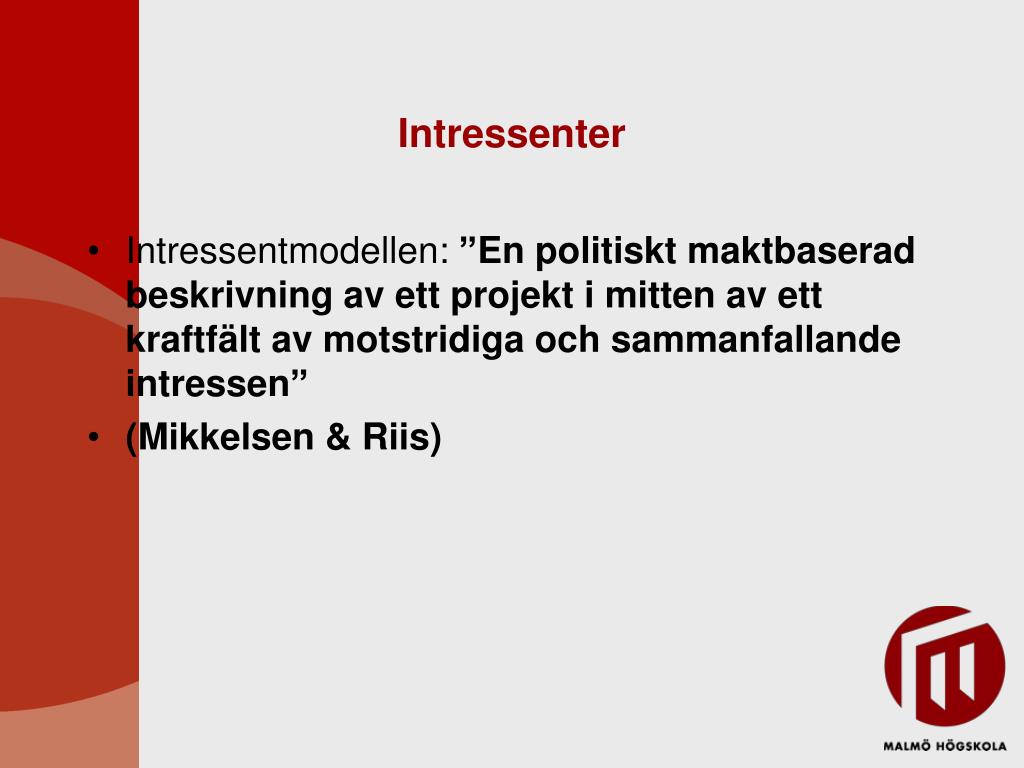 Intressenter

• Intressentmodellen: ”En politiskt maktbaserad beskrivning av ett projekt i mitten av ett kraftfält av motstridiga och sammanfallande intressen”
• (Mikkelsen & Riis)

MALMÖ HÖGSKOLA